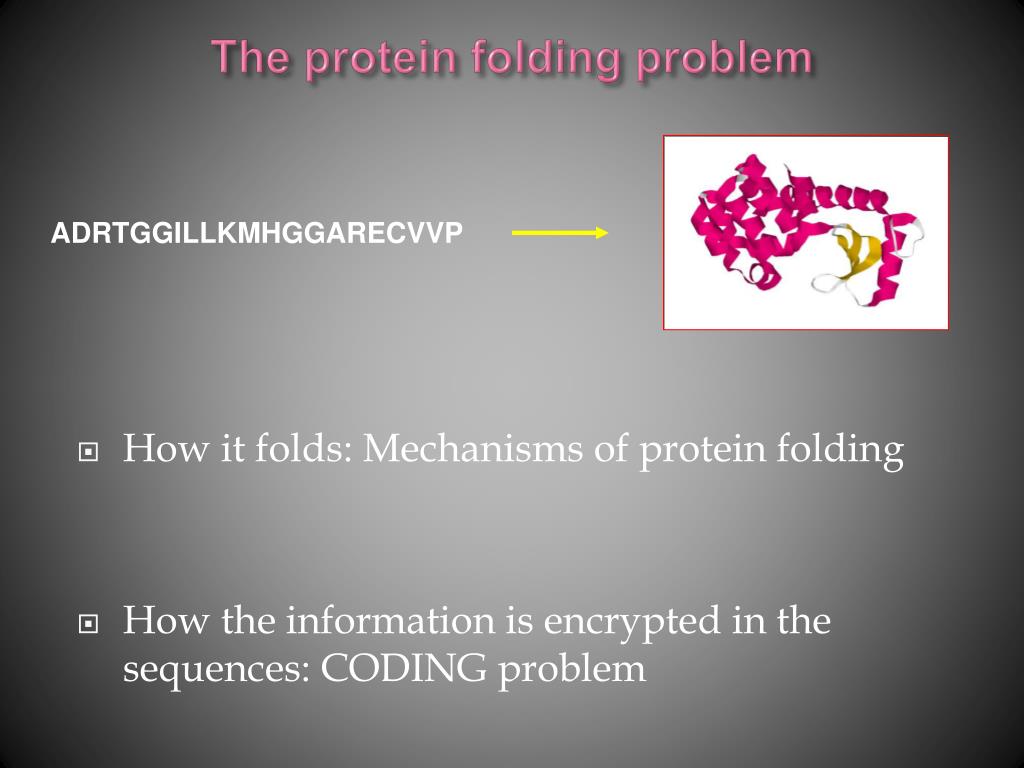 The protein folding problem

ADRTGGILLKMHGGARECVVP

How it folds: Mechanisms of protein folding

How the information is encrypted in the sequences: CODING problem